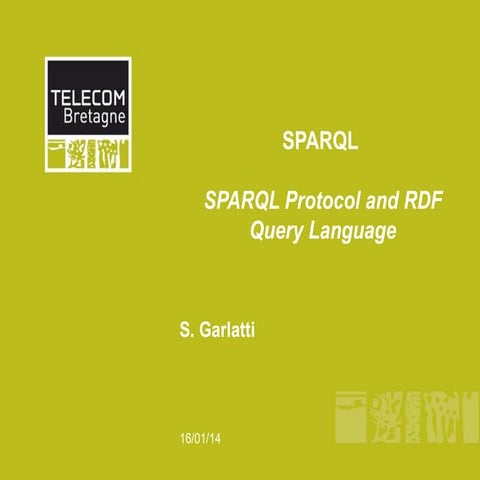 TELECOM
Bretagne

SPARQL

SPARQL Protocol and RDF Query Language

S. Garlatti

16/01/14